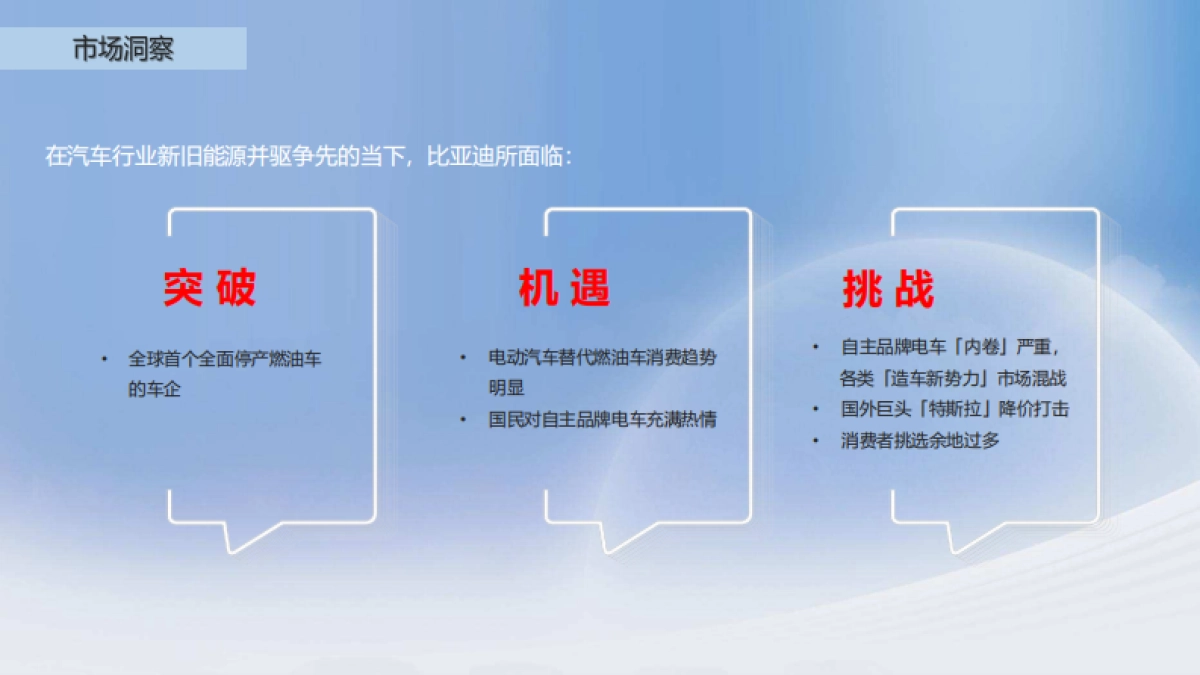 市场洞察

在汽车行业新旧能源并驱争先的当下，比亚迪所面临：

突 破

• 全球首个全面停产燃油车的车企

机 遇

• 电动汽车替代燃油车消费趋势明显
• 国民对自主品牌电车充满热情

挑 战

• 自主品牌电车「内卷」严重，各类「造车新势力」市场混战
• 国外巨头「特斯拉」降价打击
• 消费者挑选余地过多